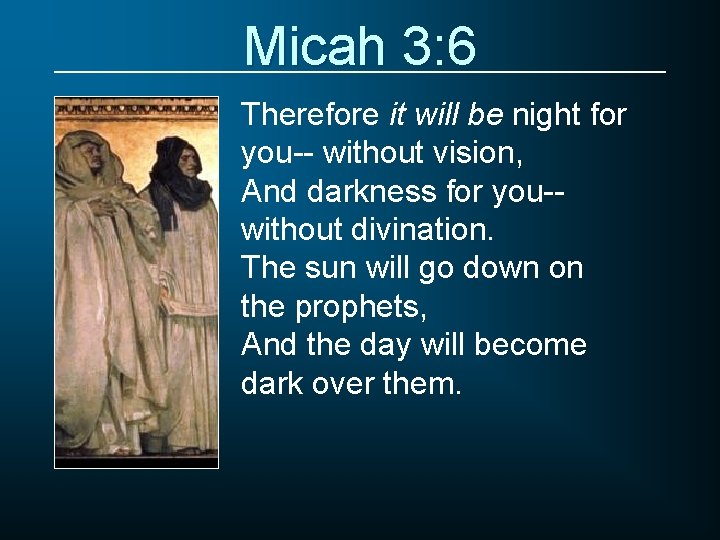 Micah 3:6

Therefore it will be night for you-- without vision,
And darkness for you-- without divination.
The sun will go down on the prophets,
And the day will become dark over them.